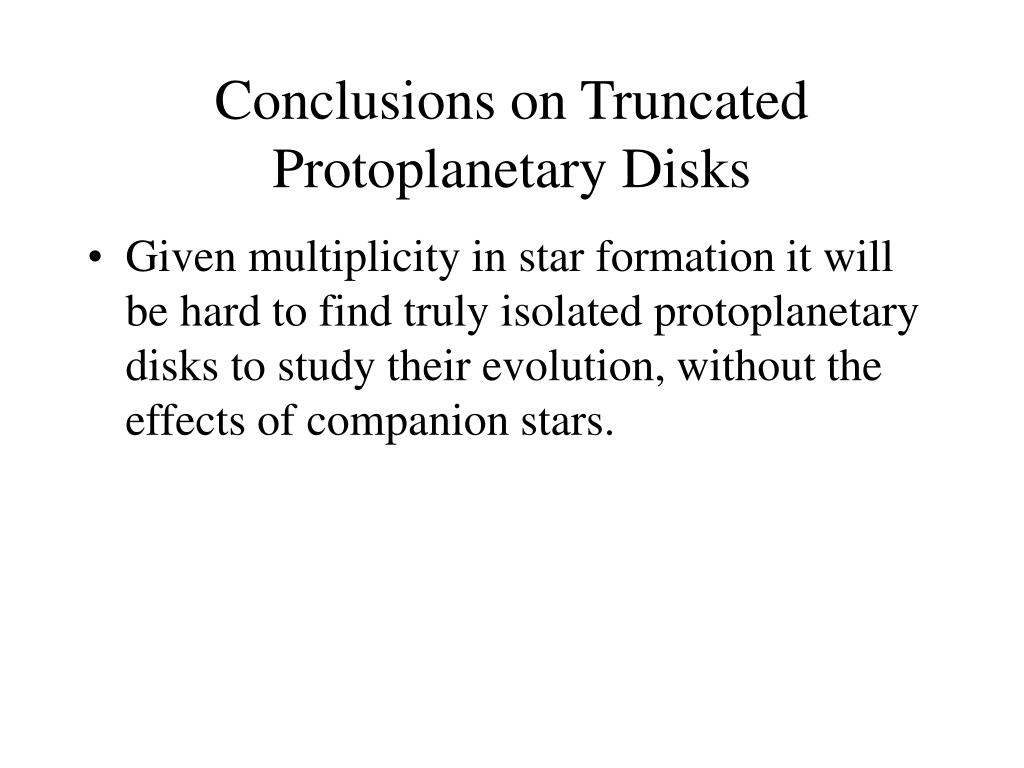 Conclusions on Truncated Protoplanetary Disks

• Given multiplicity in star formation it will be hard to find truly isolated protoplanetary disks to study their evolution, without the effects of companion stars.